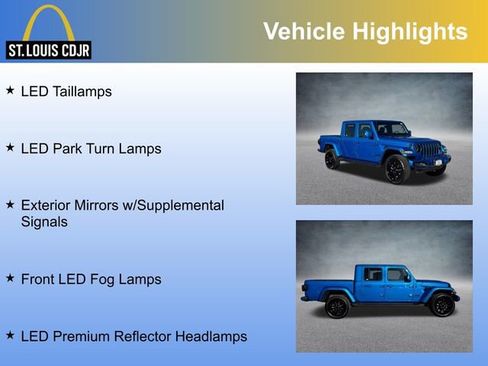 ST. LOUIS CDJR

Vehicle Highlights

★ LED Taillamps

★ LED Park Turn Lamps

★ Exterior Mirrors w/Supplemental Signals

★ Front LED Fog Lamps

★ LED Premium Reflector Headlamps